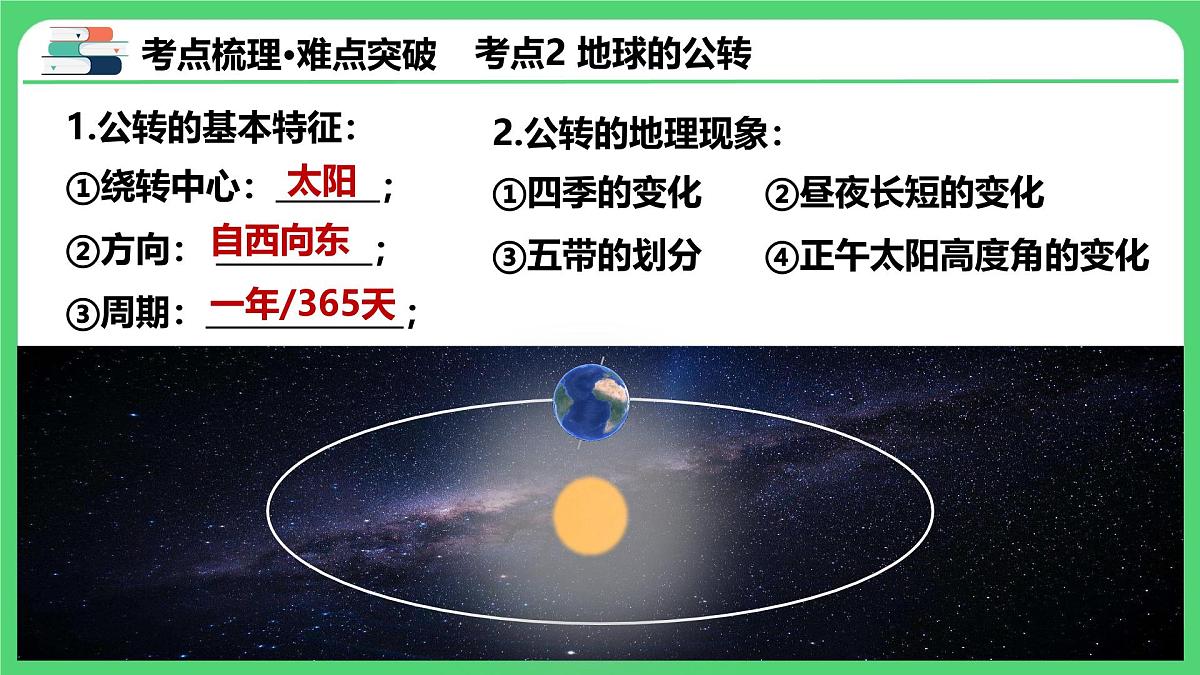 考点梳理•难点突破　考点2 地球的公转

1.公转的基本特征：

①绕转中心：太阳；

②方向：自西向东；

③周期：一年/365天；

2.公转的地理现象：

①四季的变化　②昼夜长短的变化

③五带的划分　④正午太阳高度角的变化